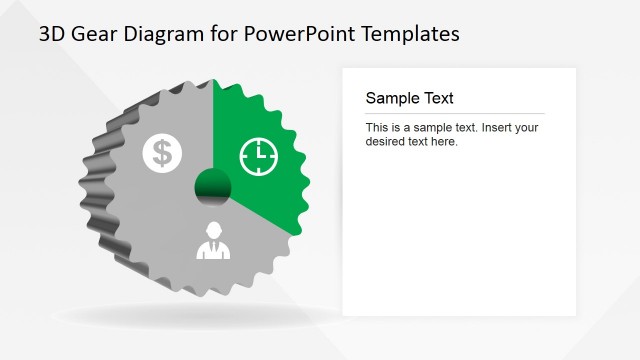 3D Gear Diagram for PowerPoint Templates

$

Sample Text

This is a sample text. Insert your desired text here.